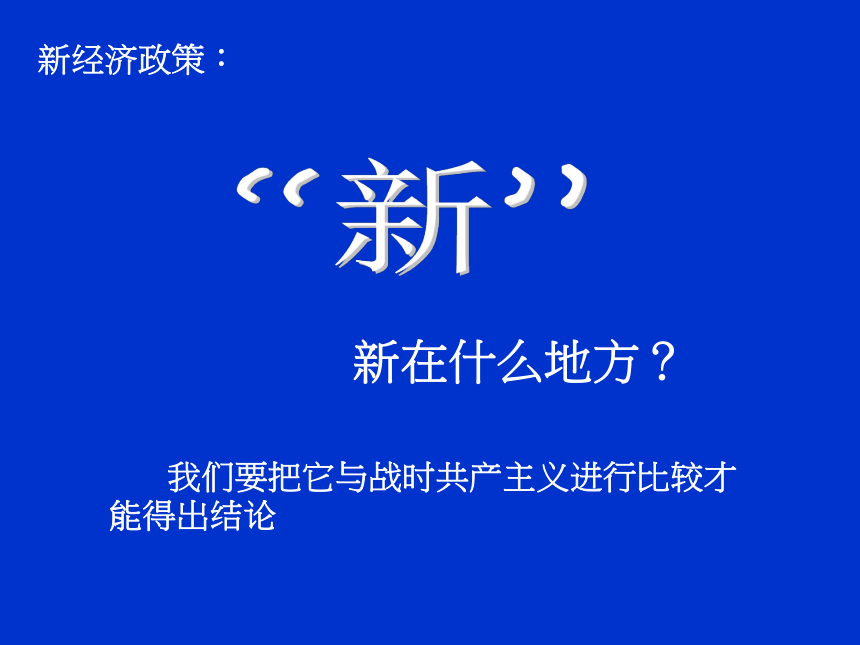 新经济政策：

“新”

新在什么地方？

我们要把它与战时共产主义进行比较才能得出结论